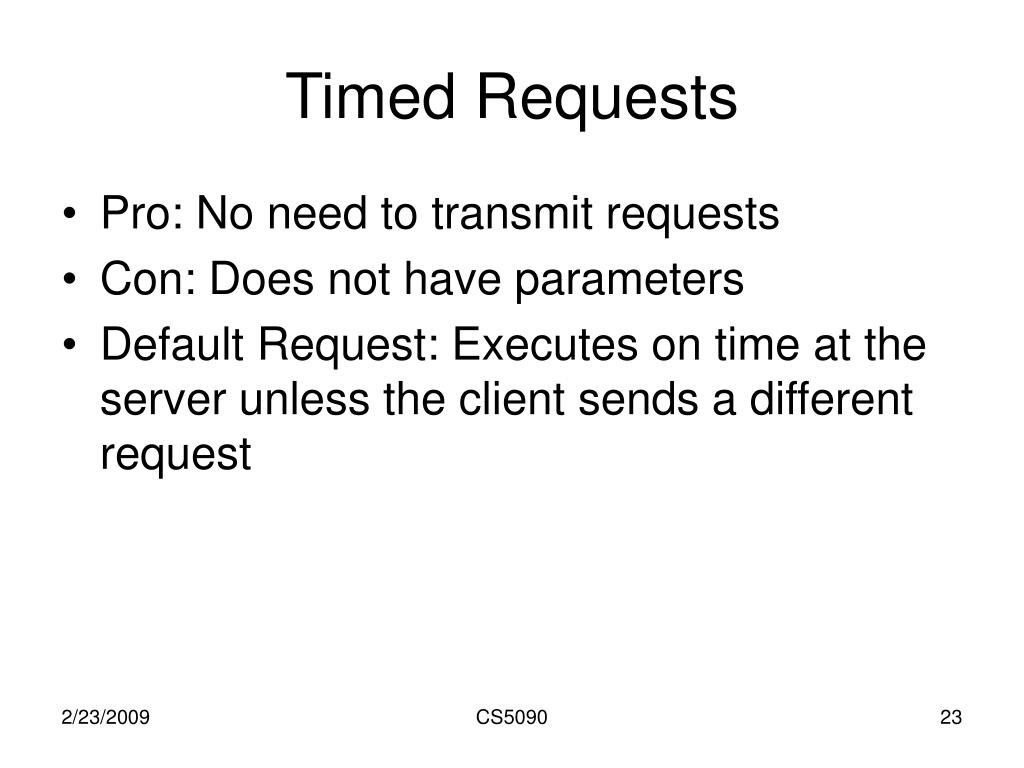 Timed Requests

• Pro: No need to transmit requests
• Con: Does not have parameters
• Default Request: Executes on time at the server unless the client sends a different request

2/23/2009

CS5090

23